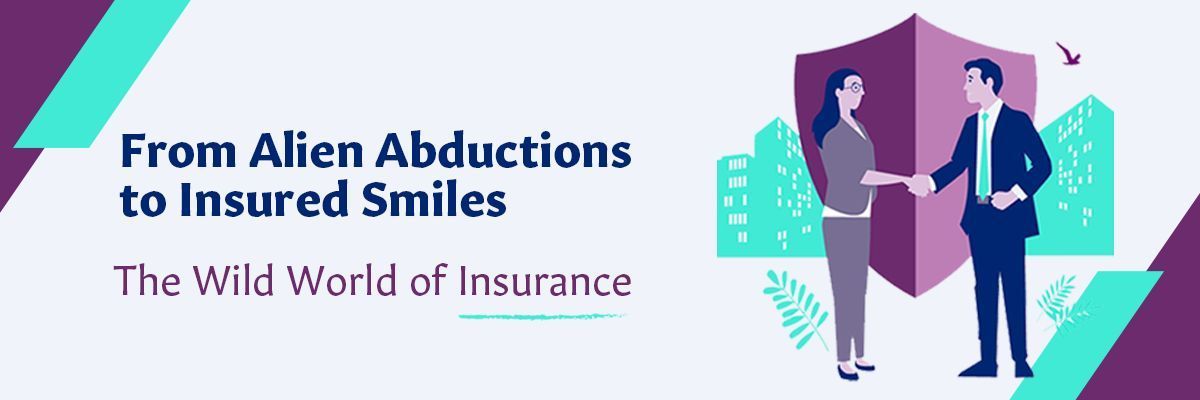 From Alien Abductions to Insured Smiles

The Wild World of Insurance